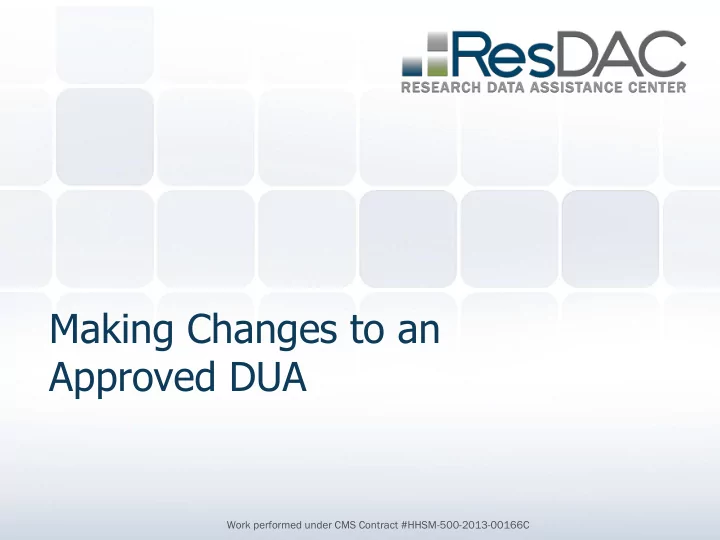 ResDAC
RESEARCH DATA ASSISTANCE CENTER

Making Changes to an Approved DUA

Work performed under CMS Contract #HHSM-500-2013-00166C